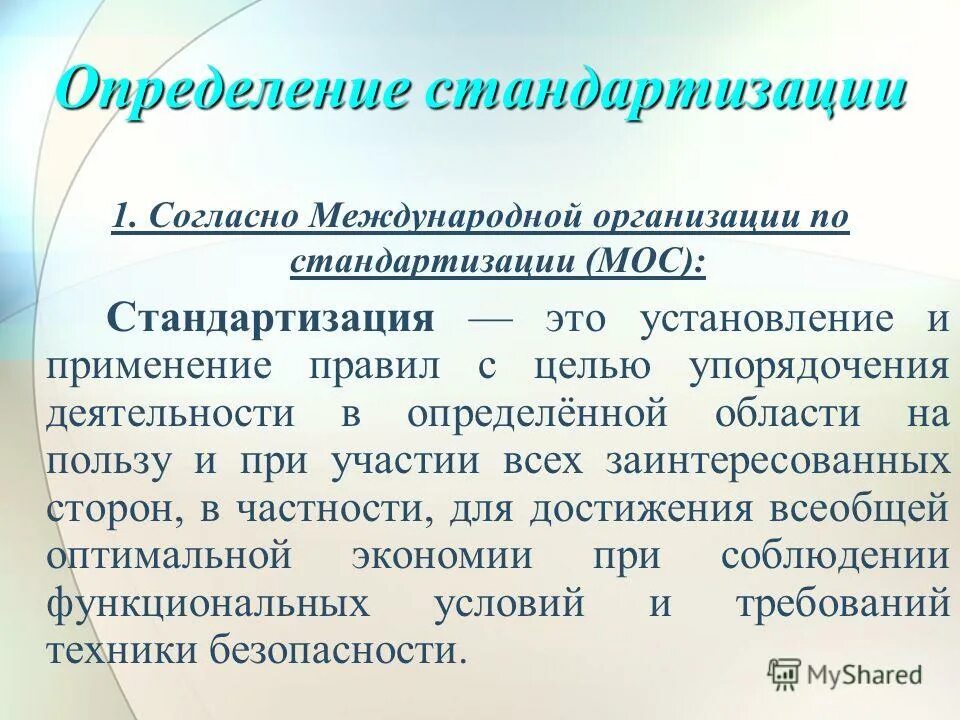 Определение стандартизации

1. Согласно Международной организации по стандартизации (МОС):

Стандартизация — это установление и применение правил с целью упорядочения деятельности в определённой области на пользу и при участии всех заинтересованных сторон, в частности, для достижения всеобщей оптимальной экономии при соблюдении функциональных условий и требований техники безопасности.

MyShared